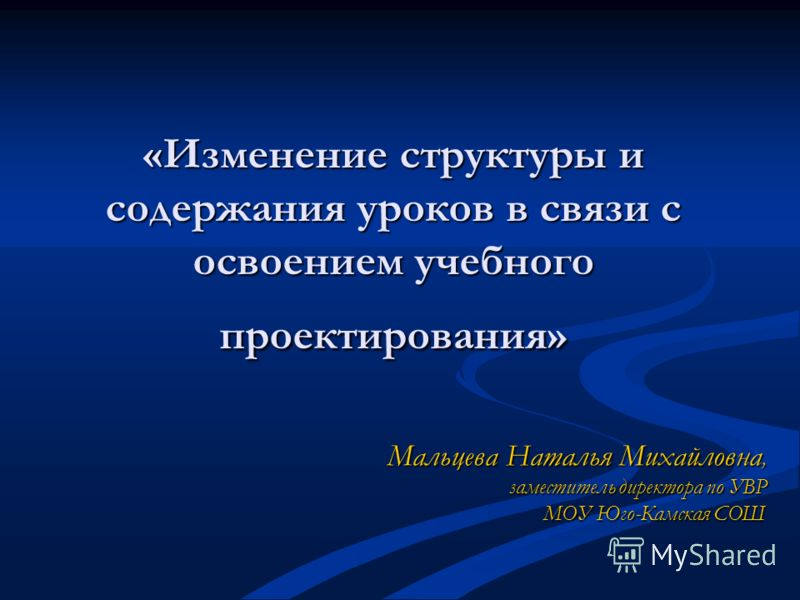 «Изменение структуры и содержания уроков в связи с освоением учебного проектирования»

Мальцева Наталья Михайловна,
заместитель директора по УВР
МОУ Юго-Камская СОШ

MyShared